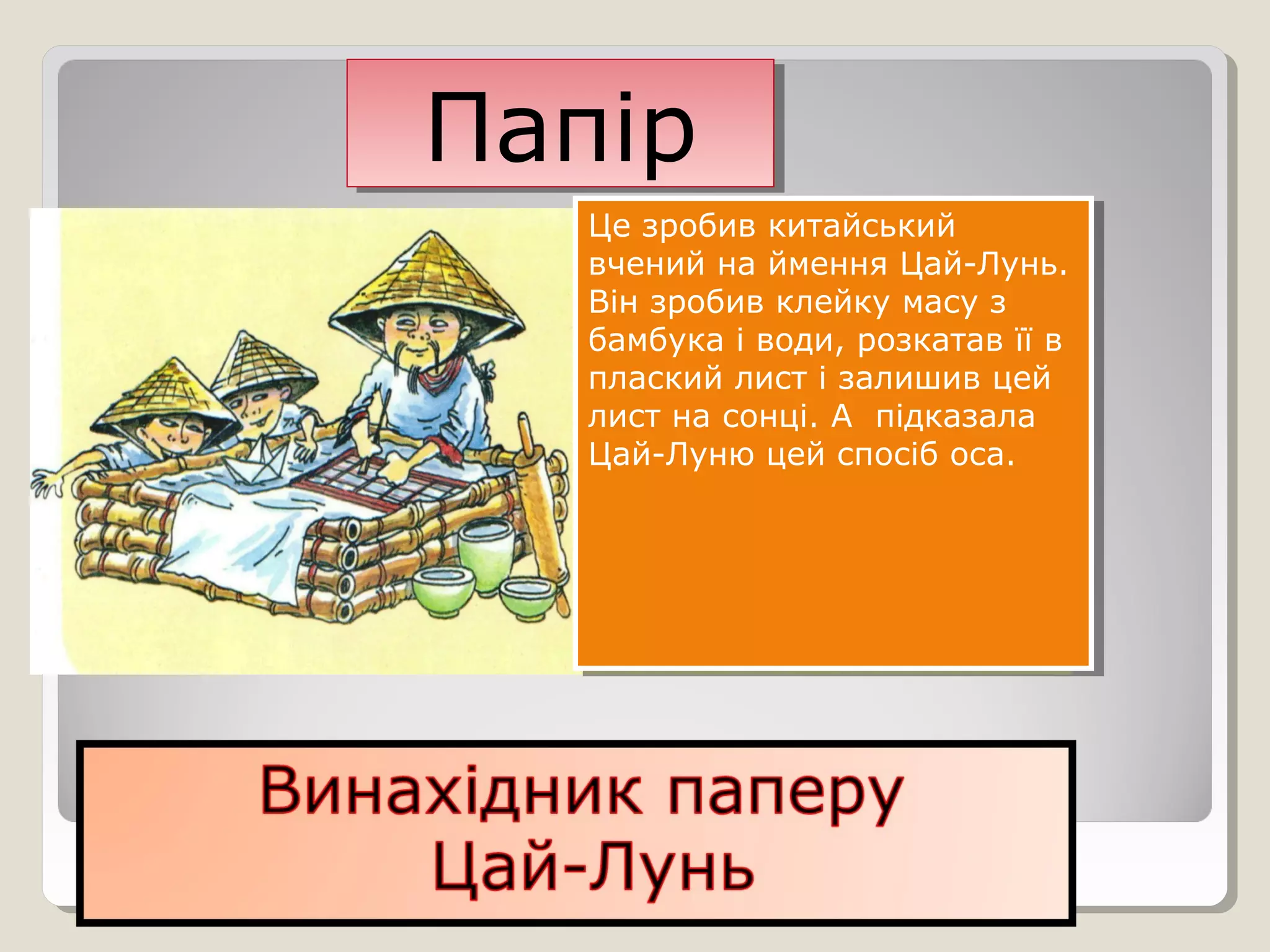 Папір

Це зробив китайський вчений на ймення Цай-Лунь. Він зробив клейку масу з бамбука і води, розкатав її в плаский лист і залишив цей лист на сонці. А  підказала Цай-Луню цей спосіб оса.

Винахідник паперу Цай-Лунь